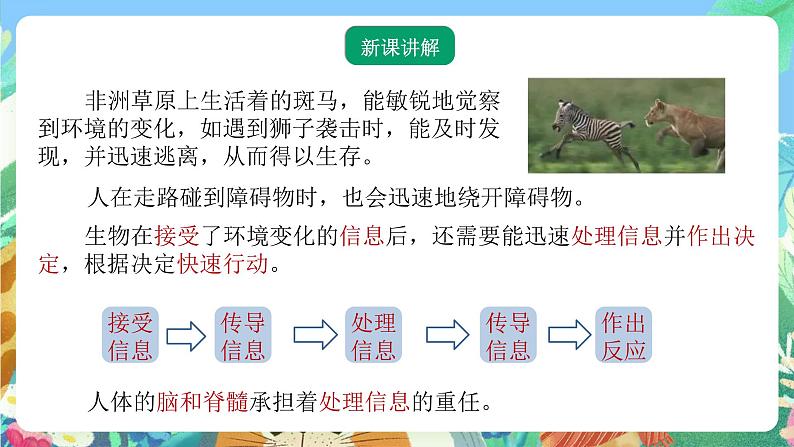 新课讲解

非洲草原上生活着的斑马，能敏锐地觉察到环境的变化，如遇到狮子袭击时，能及时发现，并迅速逃离，从而得以生存。

人在走路碰到障碍物时，也会迅速地绕开障碍物。

生物在接受了环境变化的信息后，还需要能迅速处理信息并作出决定，根据决定快速行动。

接受信息 传导信息 处理信息 传导信息 作出反应

人体的脑和脊髓承担着处理信息的重任。